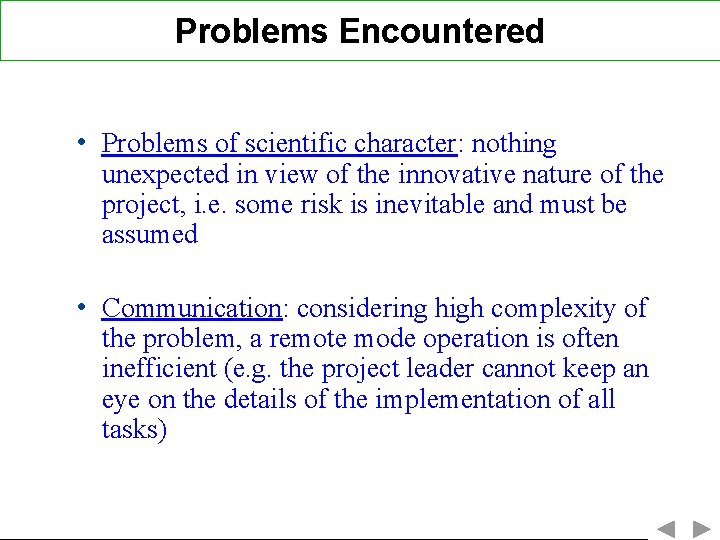 Problems Encountered

• Problems of scientific character: nothing unexpected in view of the innovative nature of the project, i.e. some risk is inevitable and must be assumed

• Communication: considering high complexity of the problem, a remote mode operation is often inefficient (e.g. the project leader cannot keep an eye on the details of the implementation of all tasks)